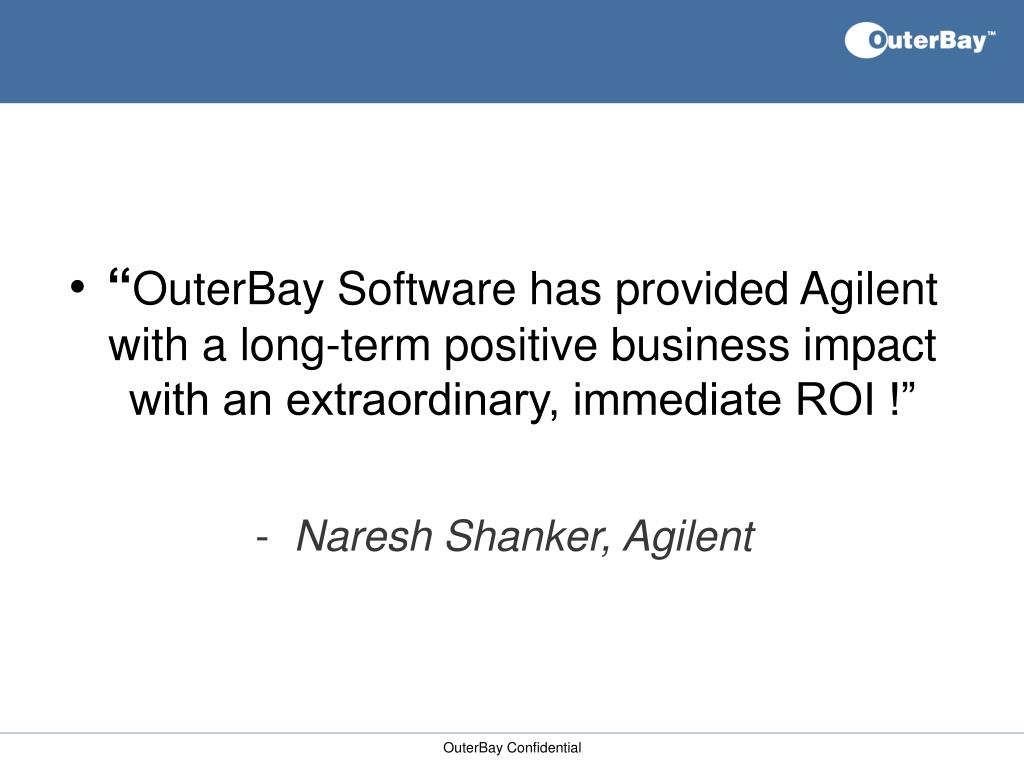 OuterBay™

• “OuterBay Software has provided Agilent with a long-term positive business impact with an extraordinary, immediate ROI !”

- Naresh Shanker, Agilent

OuterBay Confidential